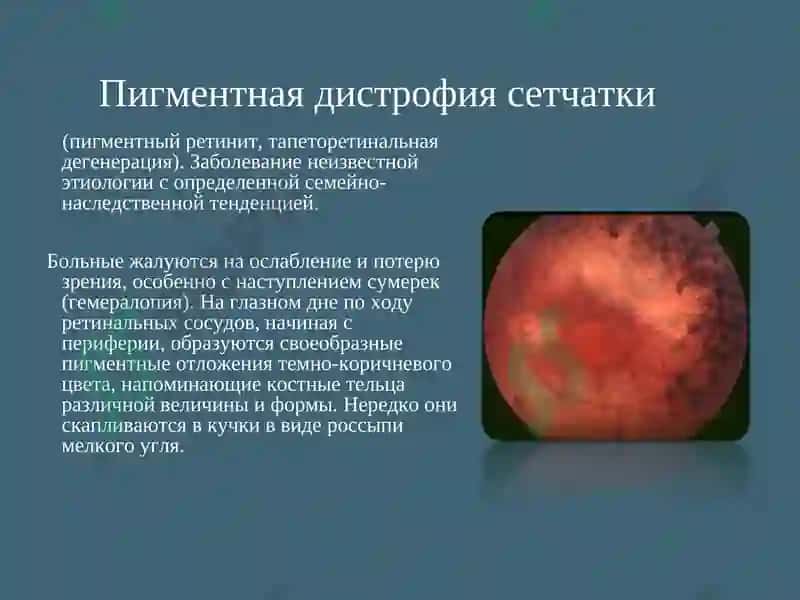 Пигментная дистрофия сетчатки

(пигментный ретинит, тапеторетинальная дегенерация). Заболевание неизвестной этиологии с определенной семейно-наследственной тенденцией.

Больные жалуются на ослабление и потерю зрения, особенно с наступлением сумерек (гемералопия). На глазном дне по ходу ретинальных сосудов, начиная с периферии, образуются своеобразные пигментные отложения темно-коричневого цвета, напоминающие костные тельца различной величины и формы. Нередко они скапливаются в кучки в виде россыпи мелкого угля.